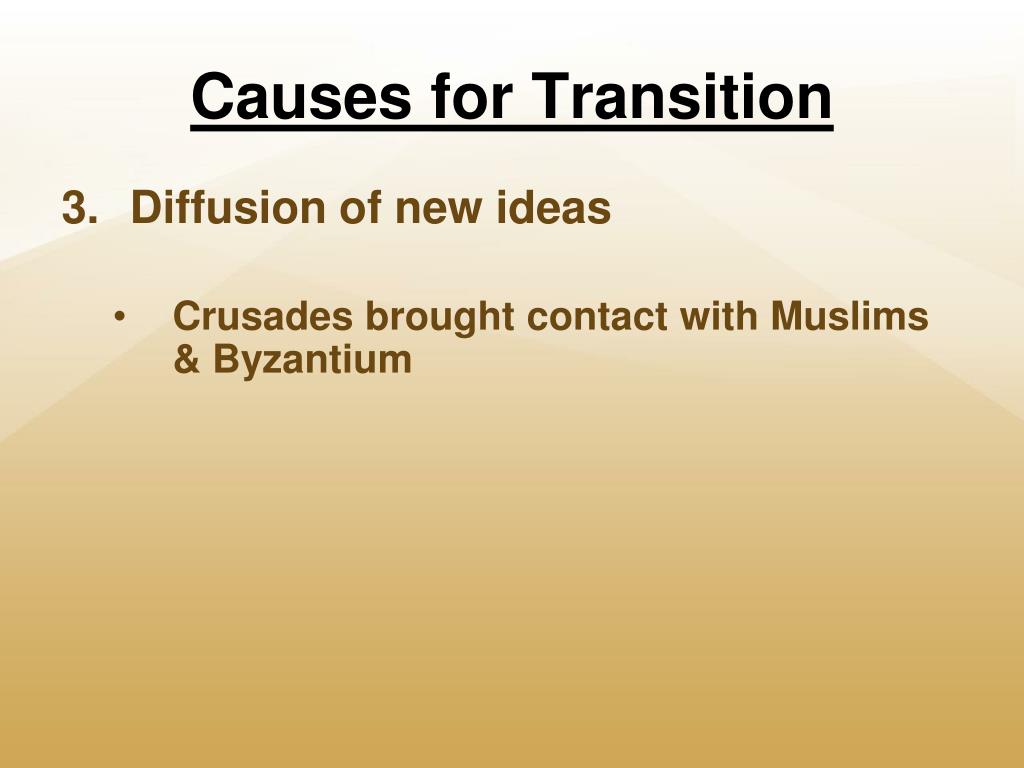 Causes for Transition

3. Diffusion of new ideas

• Crusades brought contact with Muslims & Byzantium